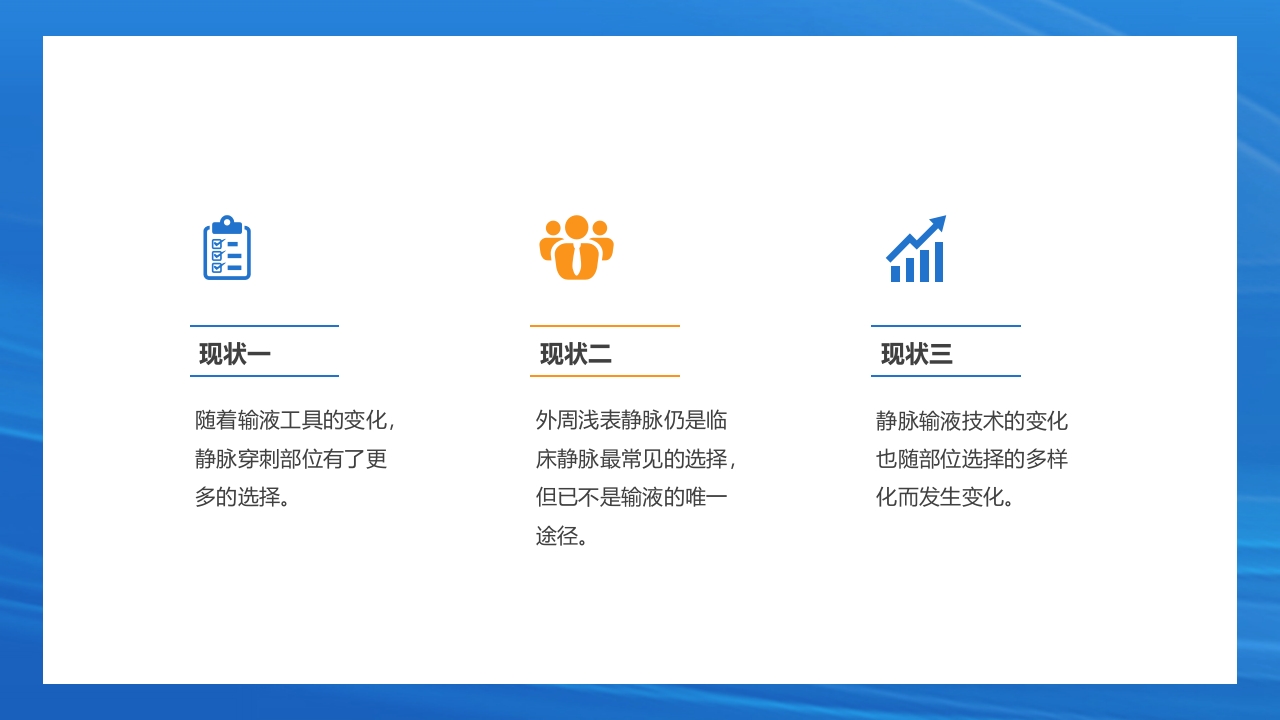 现状一

随着输液工具的变化，静脉穿刺部位有了更多的选择。

现状二

外周浅表静脉仍是临床静脉最常见的选择，但已不是输液的唯一途径。

现状三

静脉输液技术的变化也随部位选择的多样化而发生变化。